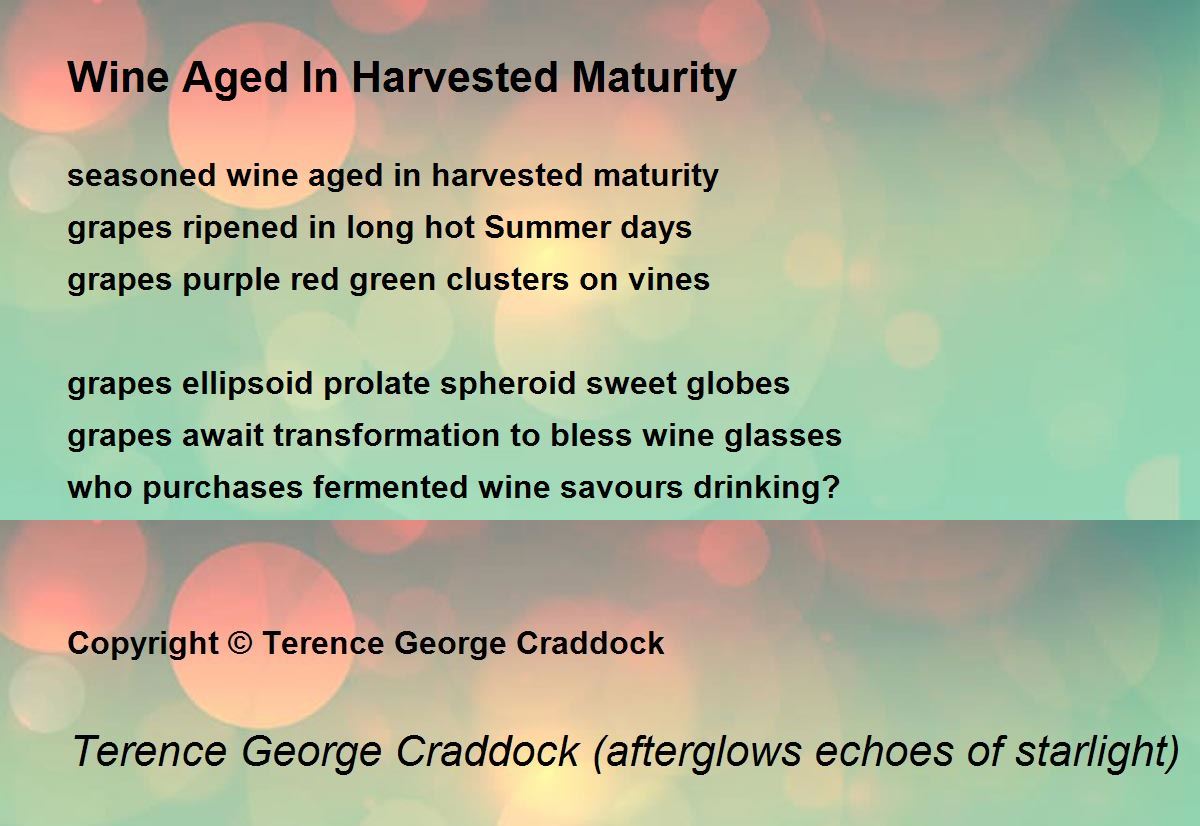 Wine Aged In Harvested Maturity

seasoned wine aged in harvested maturity
grapes ripened in long hot Summer days
grapes purple red green clusters on vines

grapes ellipsoid prolate spheroid sweet globes
grapes await transformation to bless wine glasses
who purchases fermented wine savours drinking?

Copyright © Terence George Craddock

Terence George Craddock (afterglows echoes of starlight)